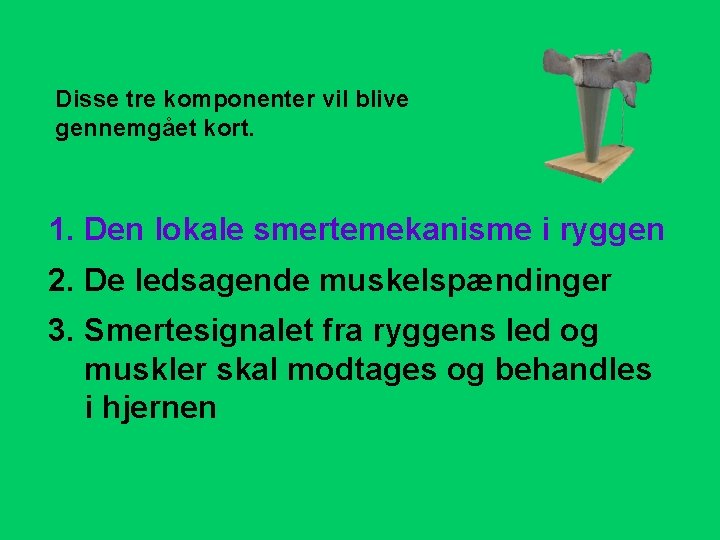 Disse tre komponenter vil blive gennemgået kort.

1. Den lokale smertemekanisme i ryggen

2. De ledsagende muskelspændinger

3. Smertesignalet fra ryggens led og muskler skal modtages og behandles i hjernen